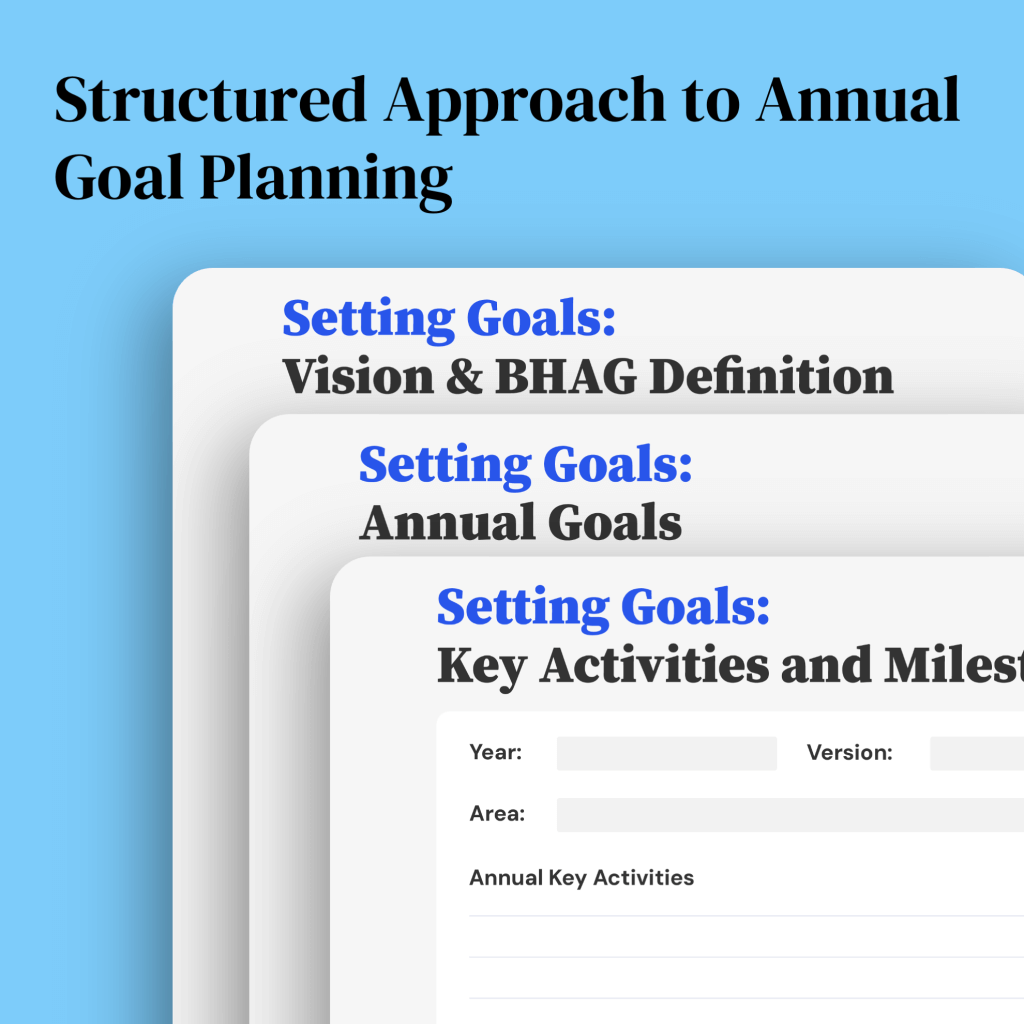 Structured Approach to Annual Goal Planning

Setting Goals:
Vision & BHAG Definition

Setting Goals:
Annual Goals

Setting Goals:
Key Activities and Milest

Year:

Version:

Area:

Annual Key Activities